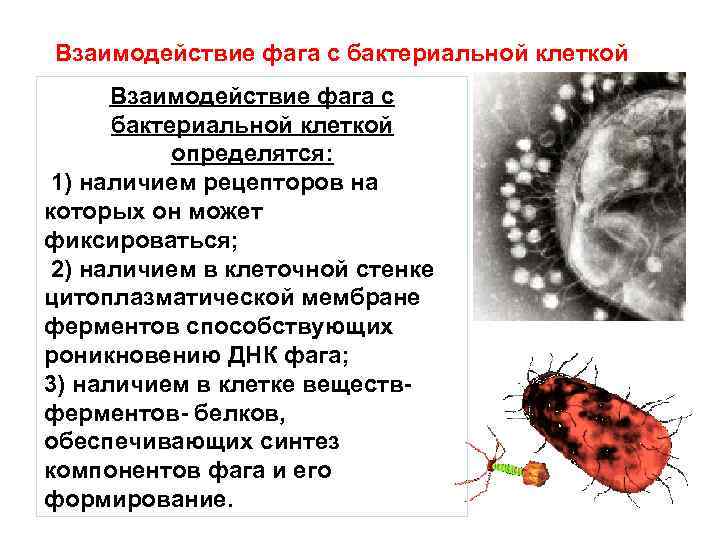 Взаимодействие фага с бактериальной клеткой

Взаимодействие фага с бактериальной клеткой определятся:

1) наличием рецепторов на которых он может фиксироваться;
2) наличием в клеточной стенке цитоплазматической мембране ферментов способствующих роникновению ДНК фага;
3) наличием в клетке веществ-ферментов- белков, обеспечивающих синтез компонентов фага и его формирование.